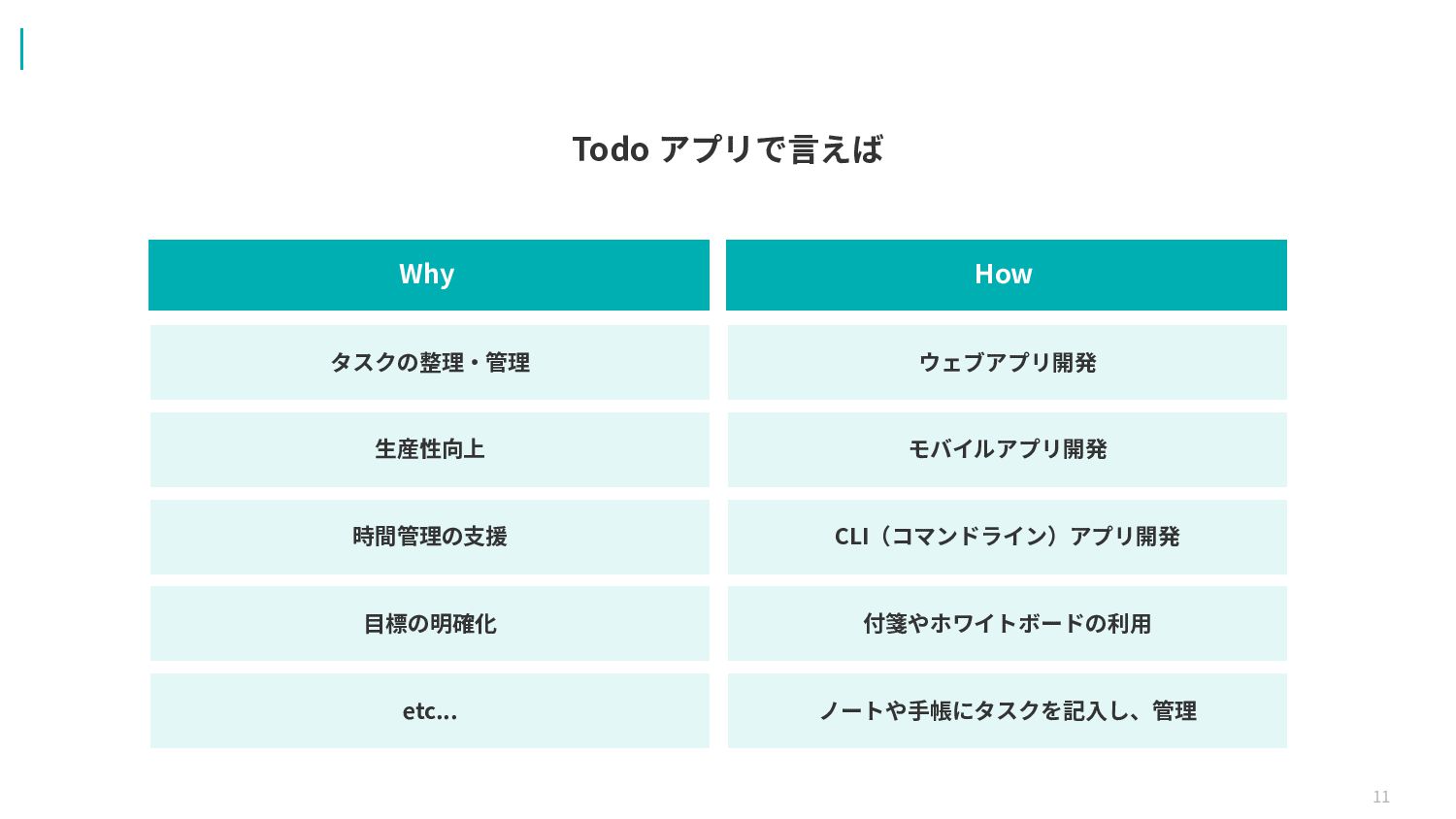 Todo アプリで言えば

| Why | How |
|---|---|
| タスクの整理・管理 | ウェブアプリ開発 |
| 生産性向上 | モバイルアプリ開発 |
| 時間管理の支援 | CLI（コマンドライン）アプリ開発 |
| 目標の明確化 | 付箋やホワイトボードの利用 |
| etc... | ノートや手帳にタスクを記入し、管理 |

11